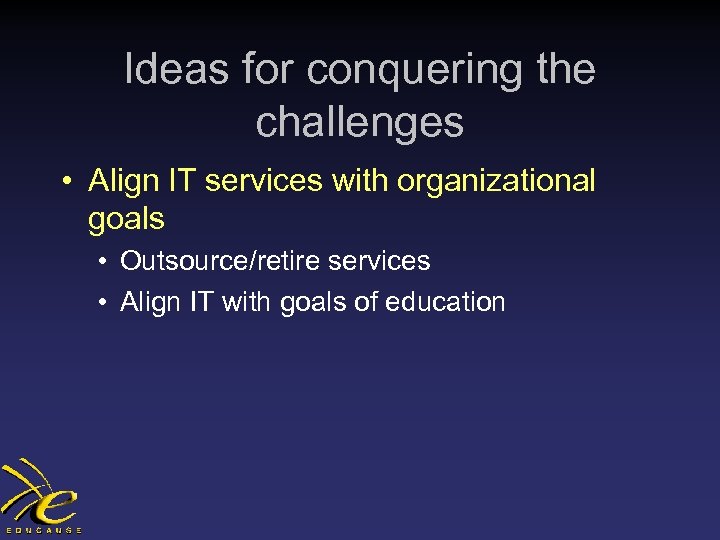 Ideas for conquering the challenges

• Align IT services with organizational goals
  • Outsource/retire services
  • Align IT with goals of education

EDUCAUSE